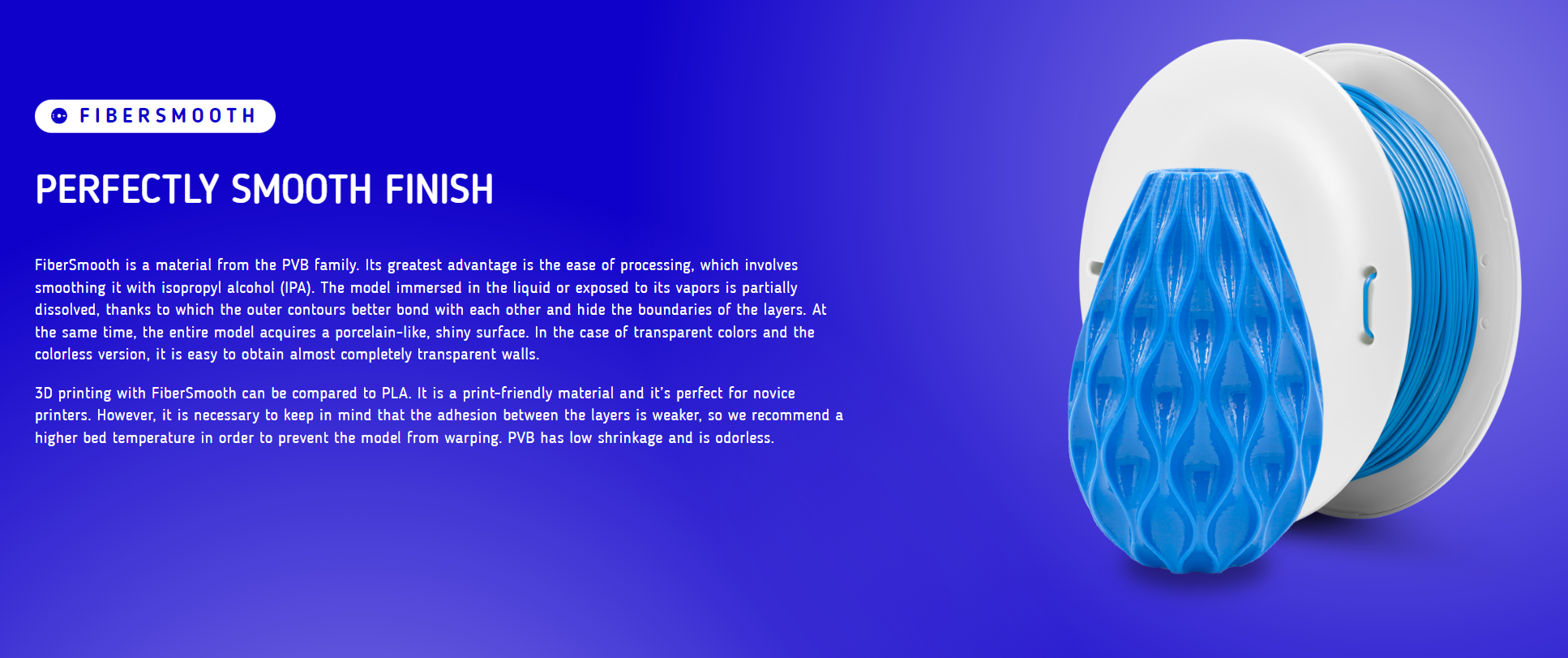 FIBERSMOOTH

PERFECTLY SMOOTH FINISH

FiberSmooth is a material from the PVB family. Its greatest advantage is the ease of processing, which involves smoothing it with isopropyl alcohol (IPA). The model immersed in the liquid or exposed to its vapors is partially dissolved, thanks to which the outer contours better bond with each other and hide the boundaries of the layers. At the same time, the entire model acquires a porcelain-like, shiny surface. In the case of transparent colors and the colorless version, it is easy to obtain almost completely transparent walls.

3D printing with FiberSmooth can be compared to PLA. It is a print-friendly material and it's perfect for novice printers. However, it is necessary to keep in mind that the adhesion between the layers is weaker, so we recommend a higher bed temperature in order to prevent the model from warping. PVB has low shrinkage and is odorless.